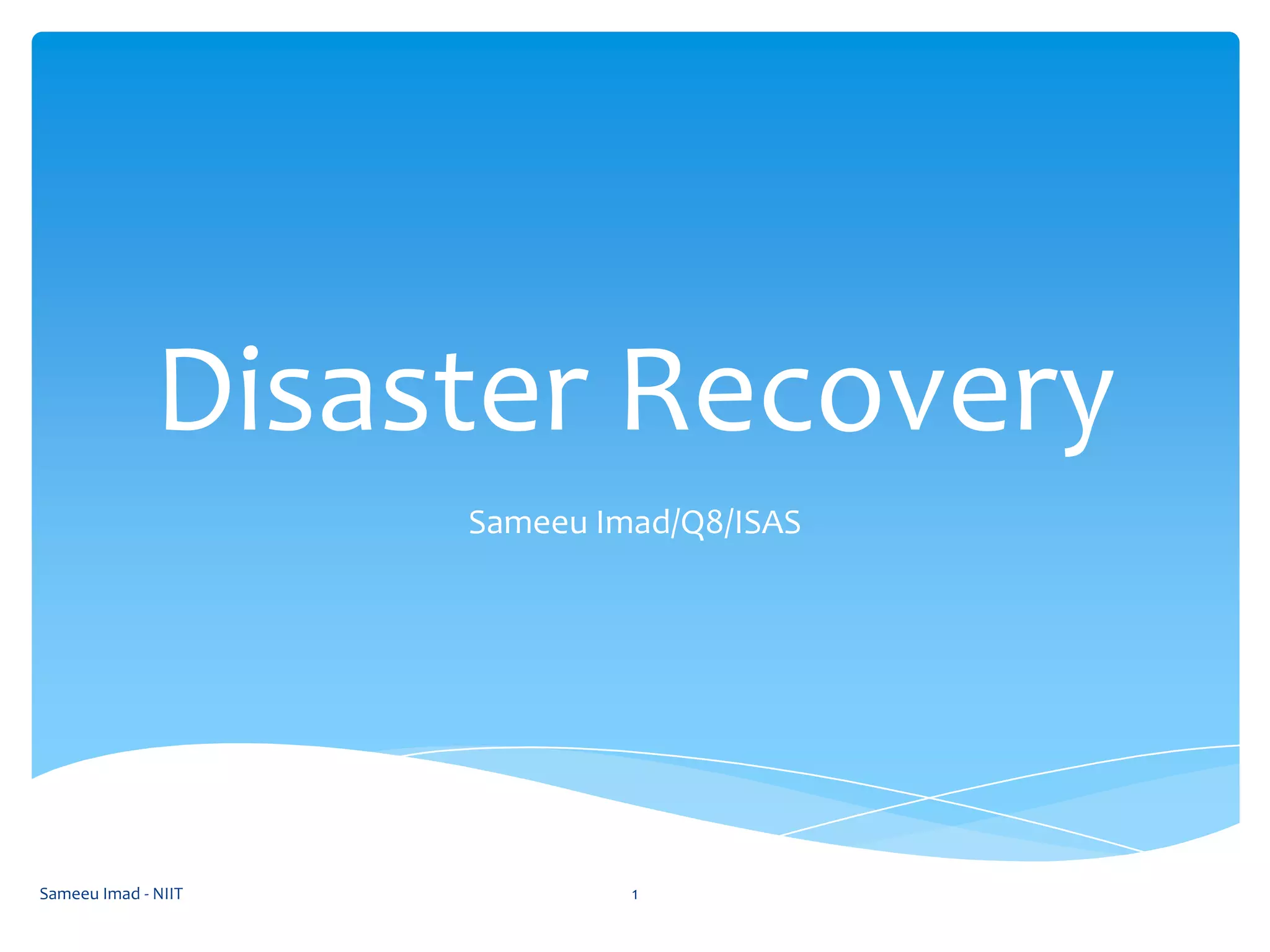 Disaster Recovery

Sameeu Imad/Q8/ISAS

Sameeu Imad - NIIT

1